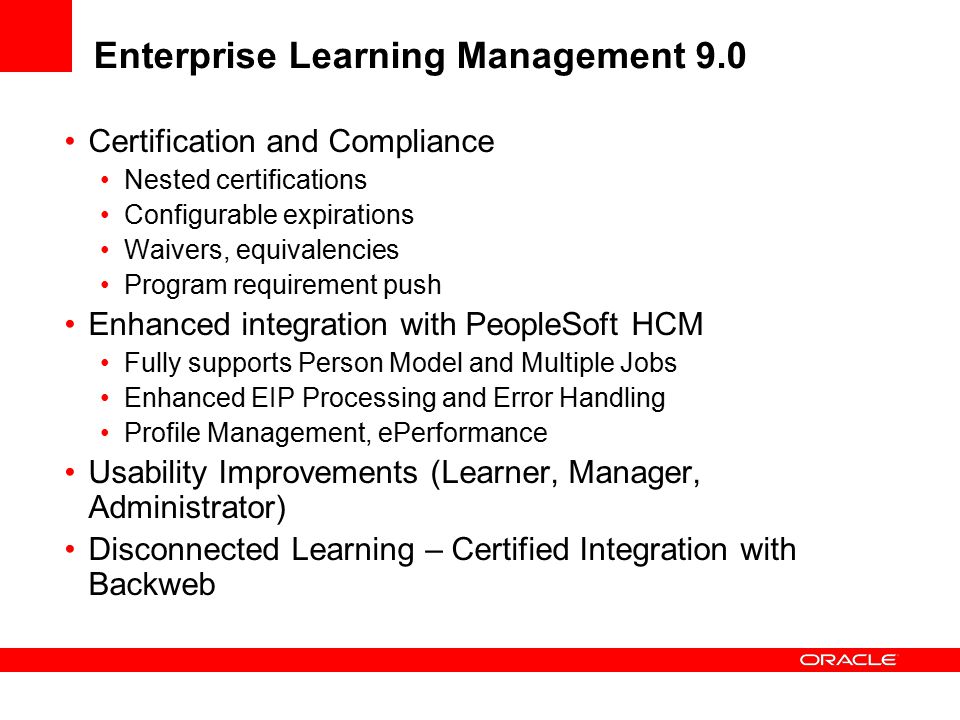 Enterprise Learning Management 9.0

• Certification and Compliance
  • Nested certifications
  • Configurable expirations
  • Waivers, equivalencies
  • Program requirement push
• Enhanced integration with PeopleSoft HCM
  • Fully supports Person Model and Multiple Jobs
  • Enhanced EIP Processing and Error Handling
  • Profile Management, ePerformance
• Usability Improvements (Learner, Manager, Administrator)
• Disconnected Learning – Certified Integration with Backweb

ORACLE